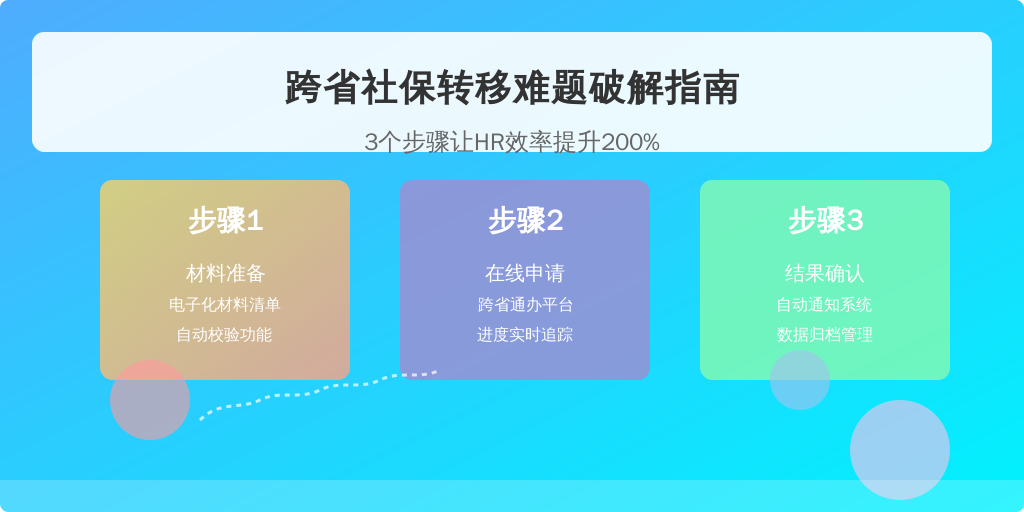 跨省社保转移难题破解指南

3个步骤让HR效率提升200%

步骤1

材料准备

电子化材料清单

自动校验功能

步骤2

在线申请

跨省通办平台

进度实时追踪

步骤3

结果确认

自动通知系统

数据归档管理